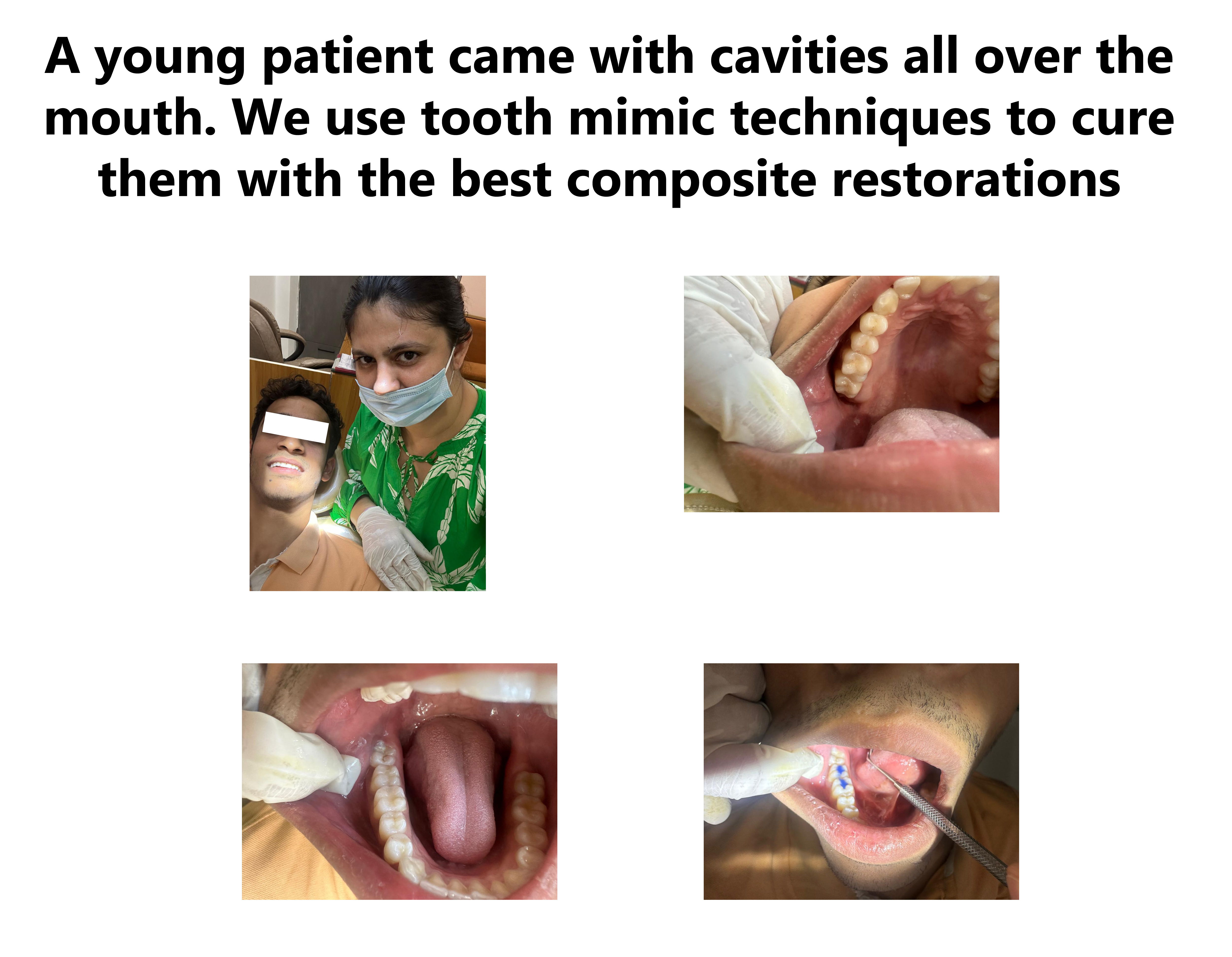 A young patient came with cavities all over the mouth. We use tooth mimic techniques to cure them with the best composite restorations